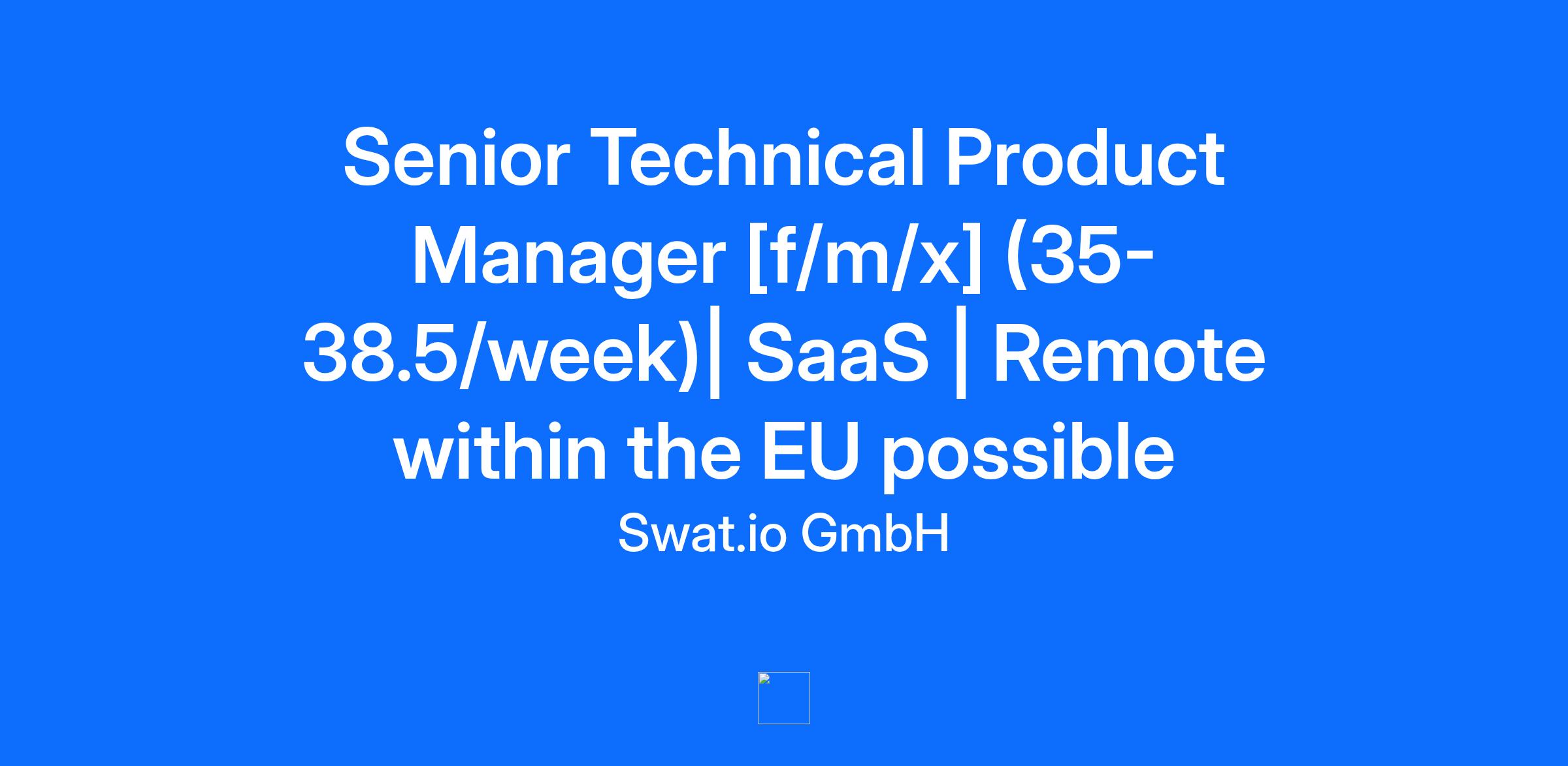 Senior Technical Product Manager [f/m/x] (35-38.5/week)| SaaS | Remote within the EU possible

Swat.io GmbH